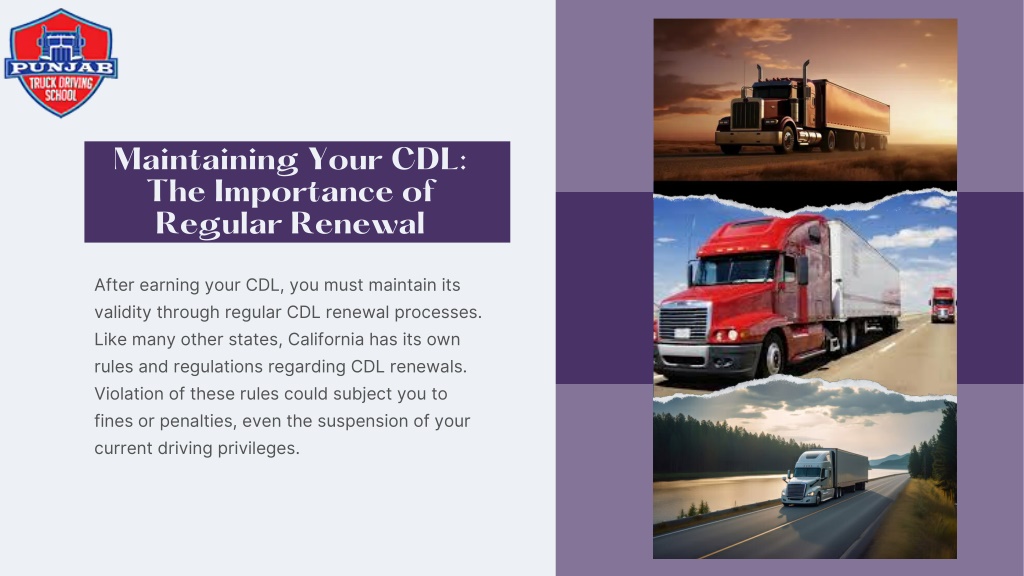 PUNJAB
TRUCK DRIVING SCHOOL

Maintaining Your CDL: The Importance of Regular Renewal

After earning your CDL, you must maintain its validity through regular CDL renewal processes. Like many other states, California has its own rules and regulations regarding CDL renewals. Violation of these rules could subject you to fines or penalties, even the suspension of your current driving privileges.